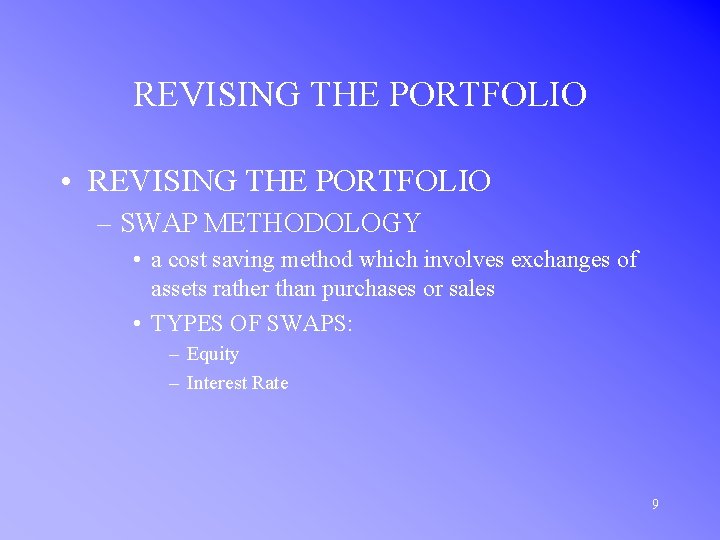 REVISING THE PORTFOLIO

• REVISING THE PORTFOLIO
– SWAP METHODOLOGY
• a cost saving method which involves exchanges of assets rather than purchases or sales
• TYPES OF SWAPS:
– Equity
– Interest Rate

9